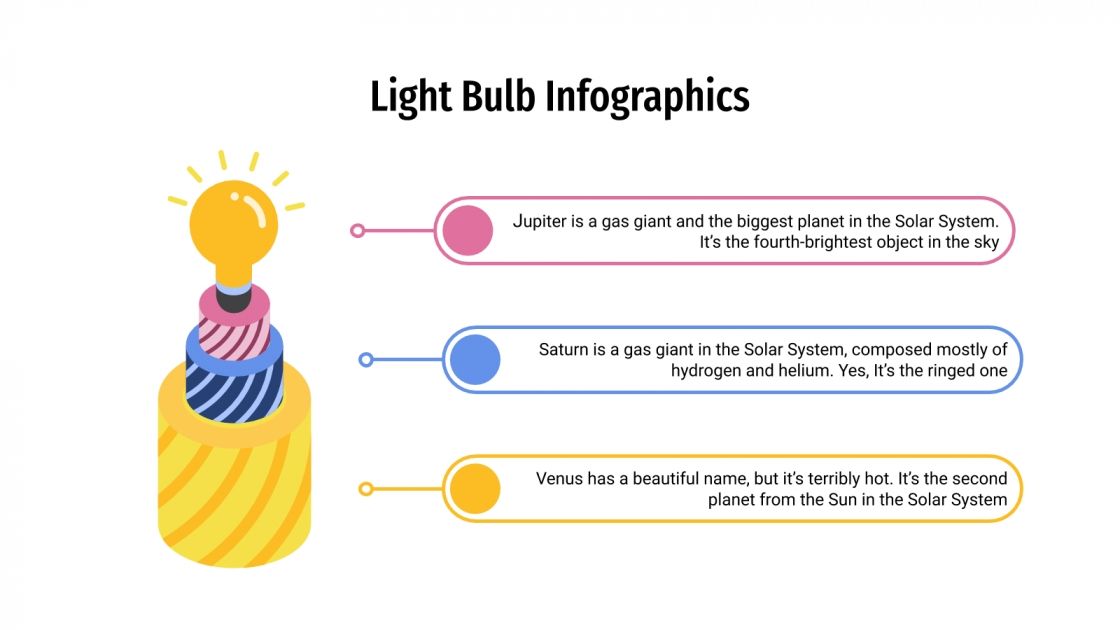 Light Bulb Infographics

Jupiter is a gas giant and the biggest planet in the Solar System. It's the fourth-brightest object in the sky

Saturn is a gas giant in the Solar System, composed mostly of hydrogen and helium. Yes, It's the ringed one

Venus has a beautiful name, but it's terribly hot. It's the second planet from the Sun in the Solar System